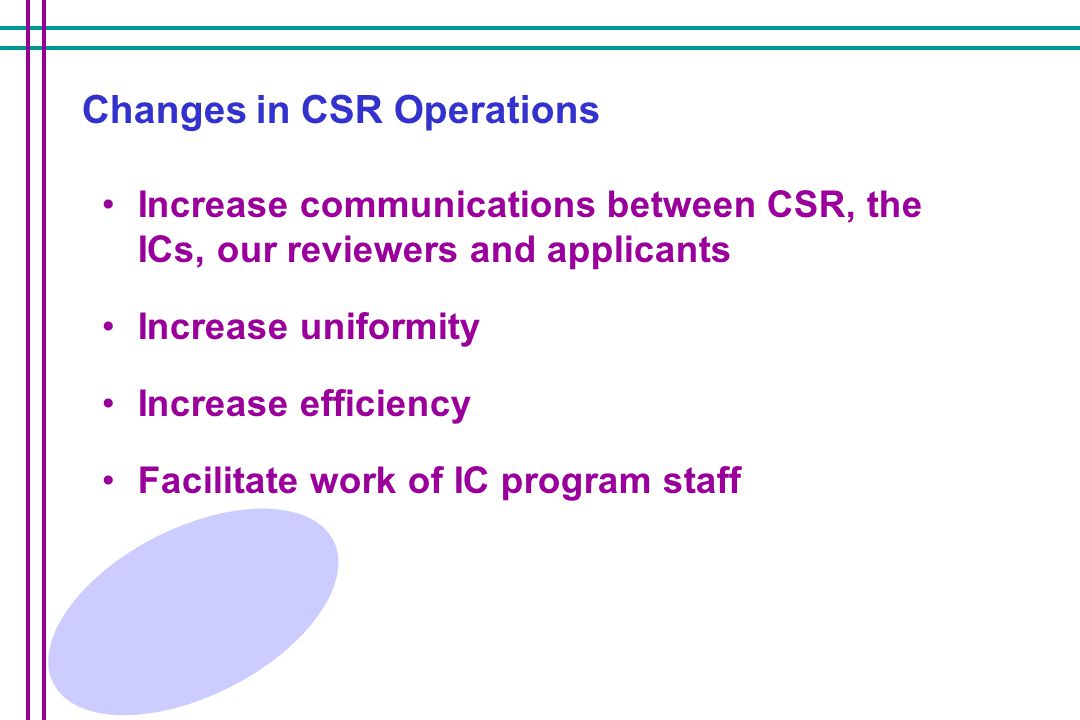 Changes in CSR Operations

• Increase communications between CSR, the ICs, our reviewers and applicants

• Increase uniformity

• Increase efficiency

• Facilitate work of IC program staff